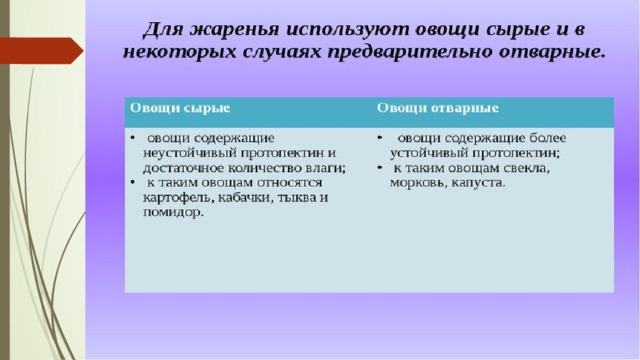 Для жаренья используют овощи сырые и в некоторых случаях предварительно отварные.

| Овощи сырые | Овощи отварные |
|---|---|
| • овощи содержащие неустойчивый протопектин и достаточное количество влаги; • к таким овощам относятся картофель, кабачки, тыква и помидор. | • овощи содержащие более устойчивый протопектин; • к таким овощам свекла, морковь, капуста. |